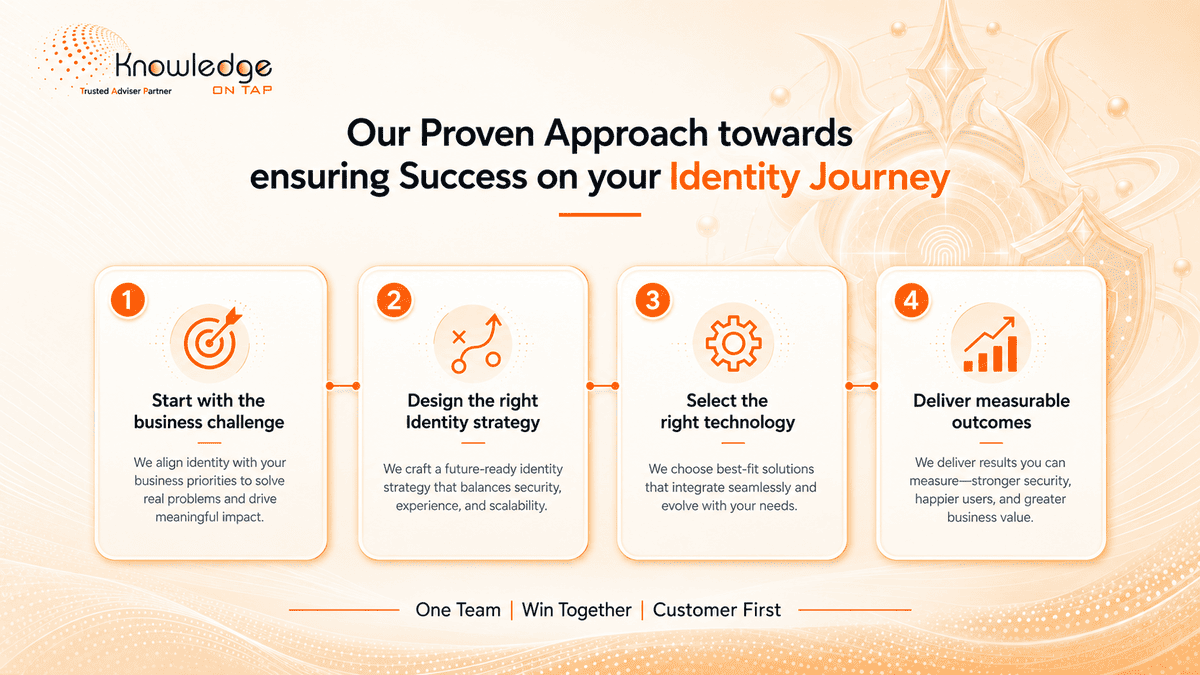 Knowledge
Trusted Adviser Partner
ON TAP

Our Proven Approach towards ensuring Success on your Identity Journey

1
Start with the business challenge
We align identity with your business priorities to solve real problems and drive meaningful impact.

2
Design the right Identity strategy
We craft a future-ready identity strategy that balances security, experience, and scalability.

3
Select the right technology
We choose best-fit solutions that integrate seamlessly and evolve with your needs.

4
Deliver measurable outcomes
We deliver results you can measure—stronger security, happier users, and greater business value.

One Team | Win Together | Customer First